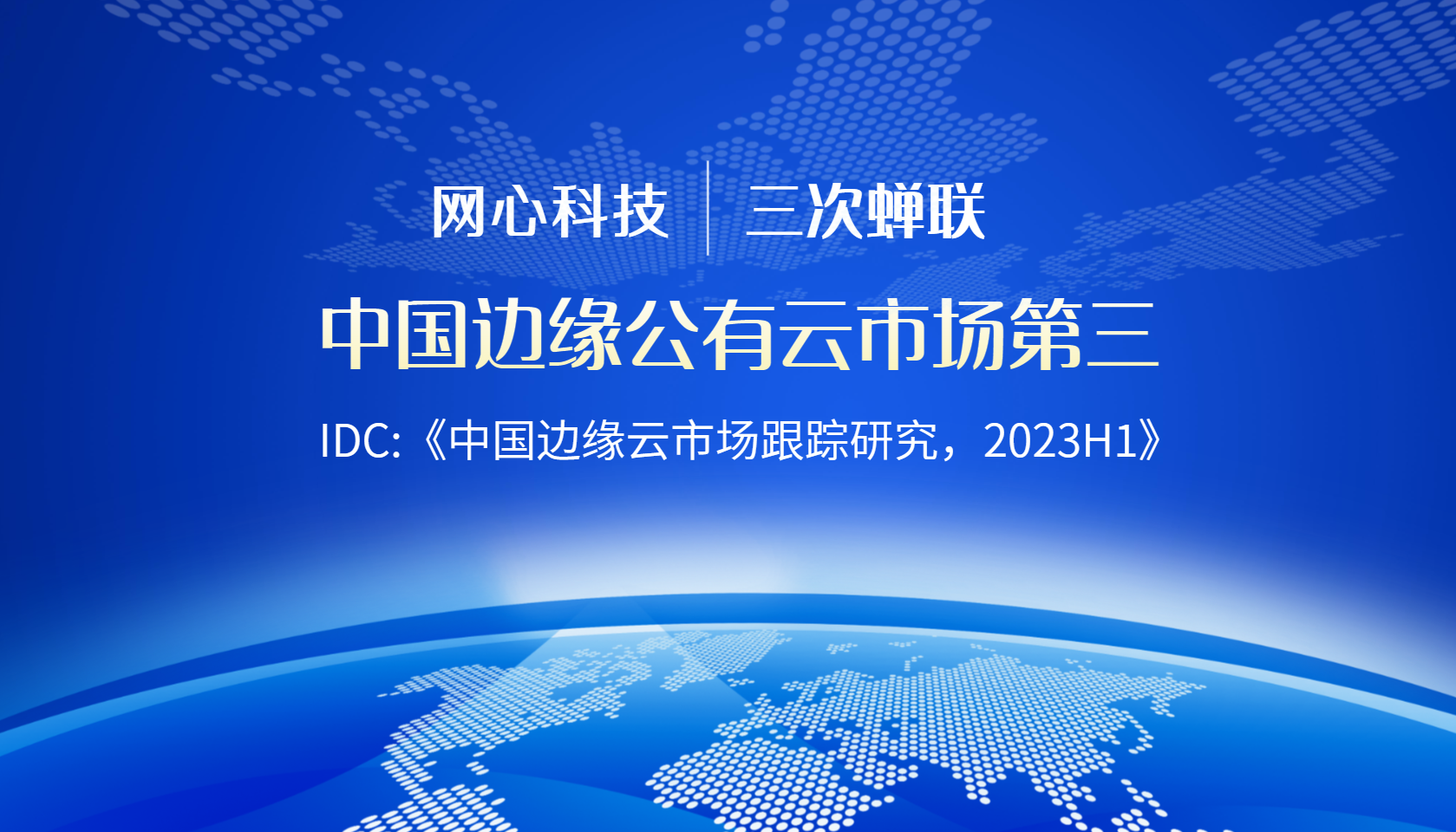 网心科技 | 三次蝉联

中国边缘公有云市场第三

IDC:《中国边缘云市场跟踪研究，2023H1》